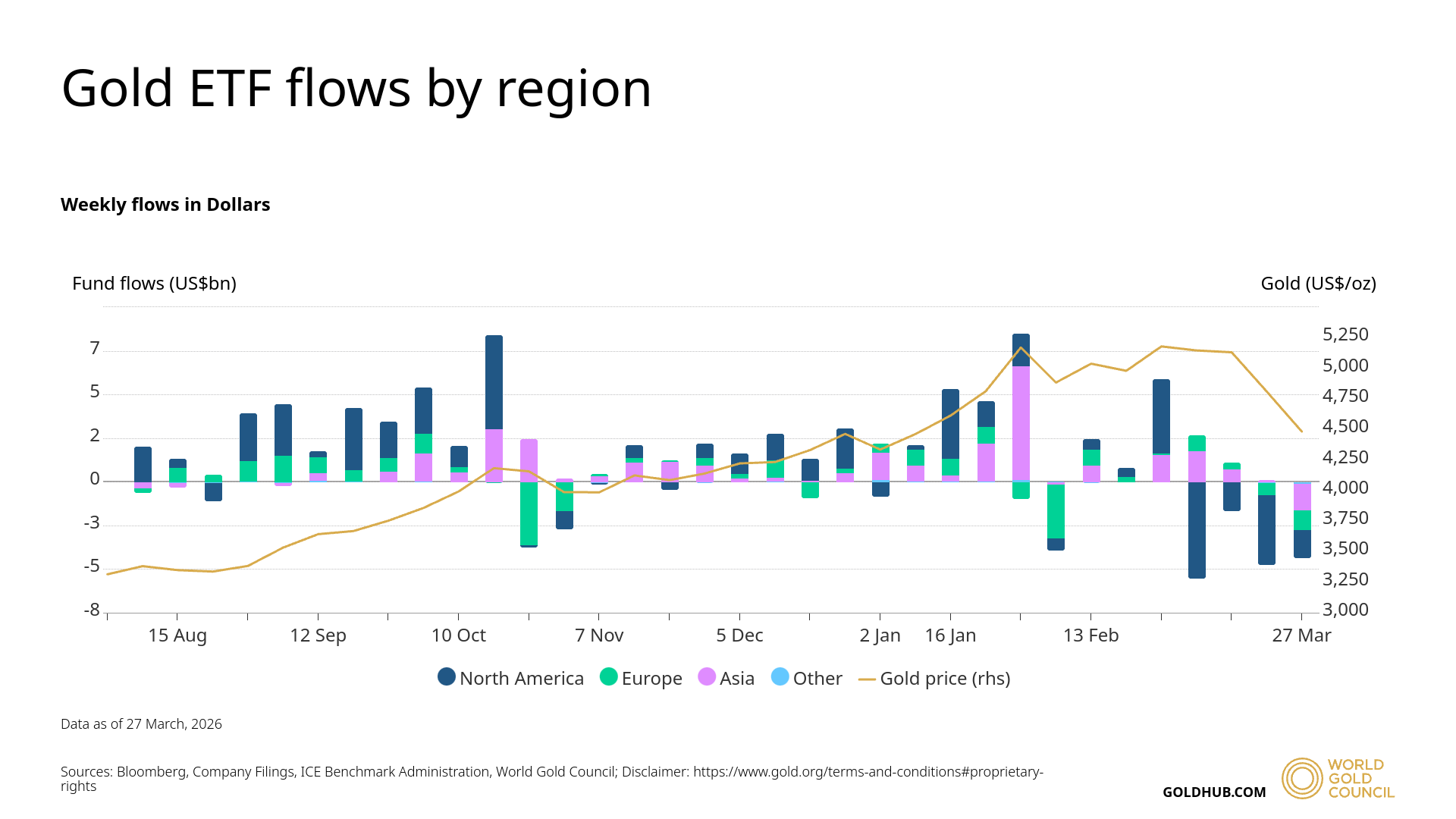 Gold ETF flows by region

Weekly flows in Dollars

Fund flows (US$bn)

Gold (US$/oz)

7
5
2
0
-3
-5
-8

5,250
5,000
4,750
4,500
4,250
4,000
3,750
3,500
3,250
3,000

15 Aug
12 Sep
10 Oct
7 Nov
5 Dec
2 Jan
16 Jan
13 Feb
27 Mar

North America
Europe
Asia
Other
Gold price (rhs)

Data as of 27 March, 2026

Sources: Bloomberg, Company Filings, ICE Benchmark Administration, World Gold Council; Disclaimer: https://www.gold.org/terms-and-conditions#proprietary-rights

GOLDHUB.COM

WORLD GOLD COUNCIL